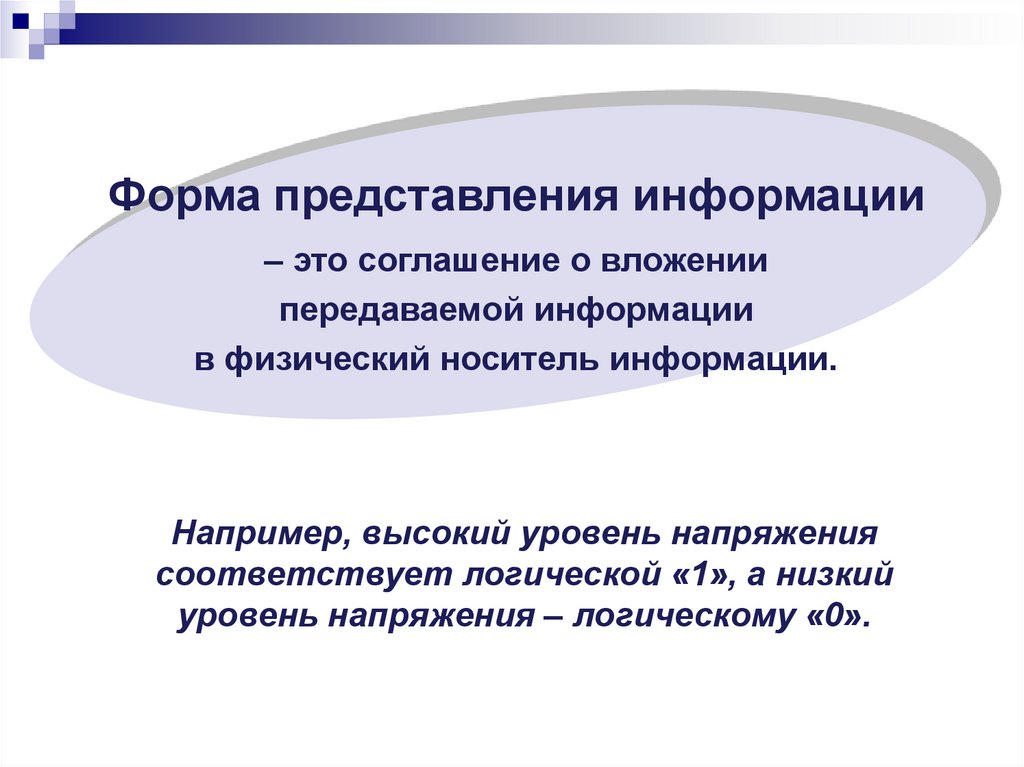 Форма представления информации

– это соглашение о вложении передаваемой информации в физический носитель информации.

Например, высокий уровень напряжения соответствует логической «1», а низкий уровень напряжения – логическому «0».